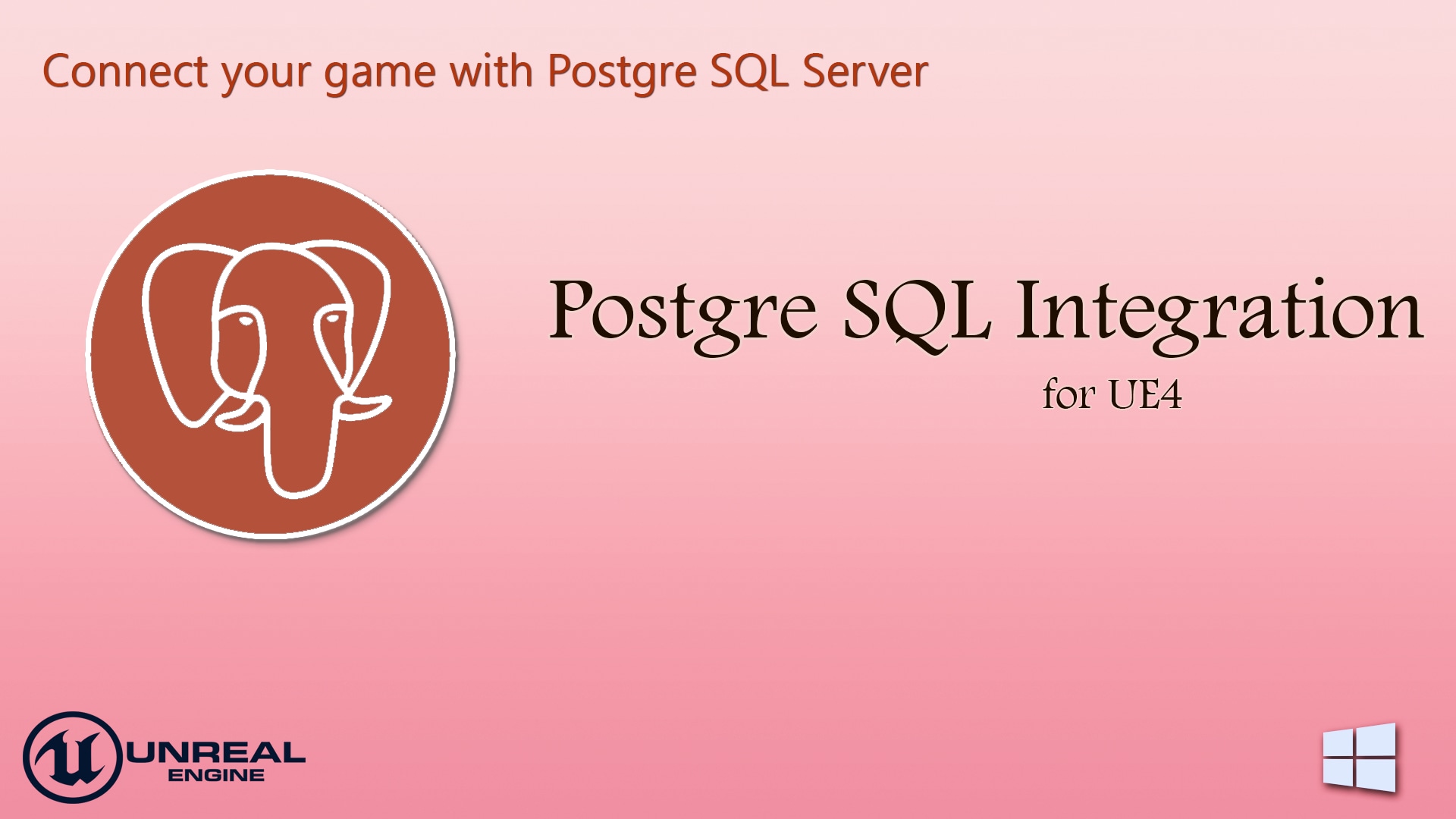 Connect your game with Postgre SQL Server

Postgre SQL Integration
for UE4

UNREAL
ENGINE